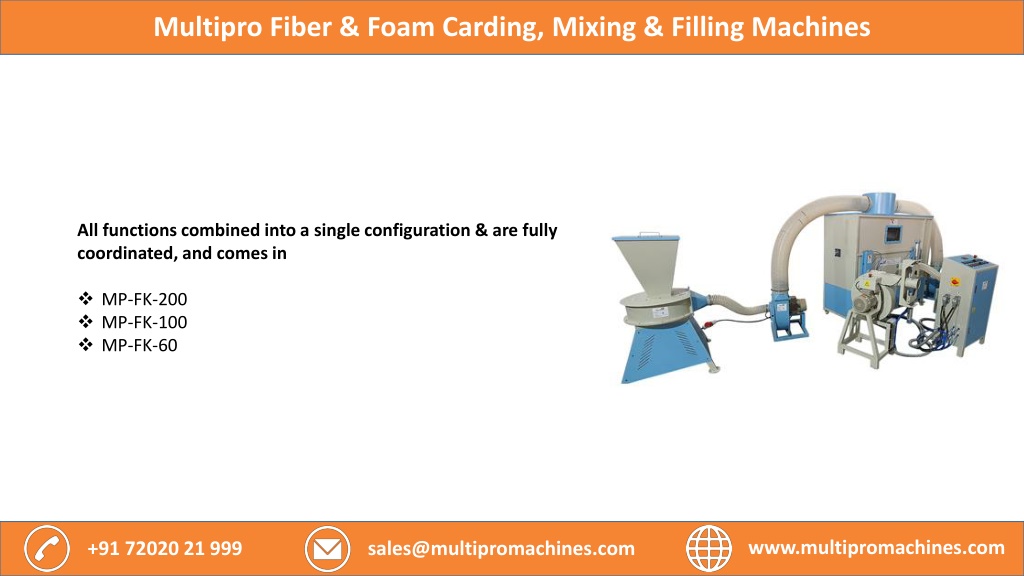 Multipro Fiber & Foam Carding, Mixing & Filling Machines

All functions combined into a single configuration & are fully coordinated, and comes in

❖ MP-FK-200
❖ MP-FK-100
❖ MP-FK-60

+91 72020 21 999
sales@multipromachines.com
www.multipromachines.com